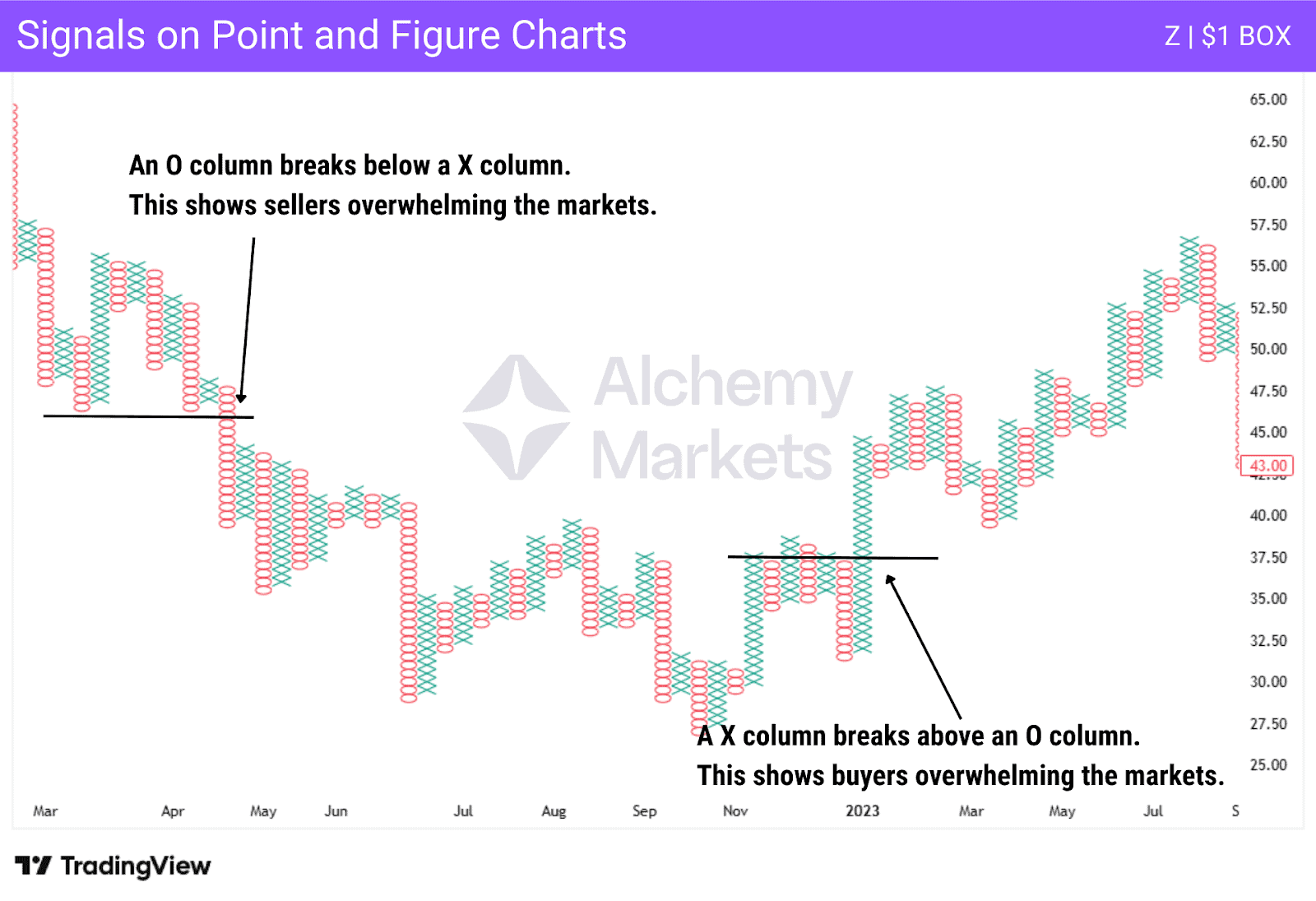 Signals on Point and Figure Charts

Z | $1 BOX

An O column breaks below a X column.
This shows sellers overwhelming the markets.

Alchemy Markets

A X column breaks above an O column.
This shows buyers overwhelming the markets.

65.00
62.50
60.00
57.50
55.00
52.50
50.00
47.50
45.00
43.00
40.00
37.50
35.00
32.50
30.00
27.50
25.00

Mar Apr May Jun Jul Aug Sep Nov 2023 Mar May Jul S

TradingView